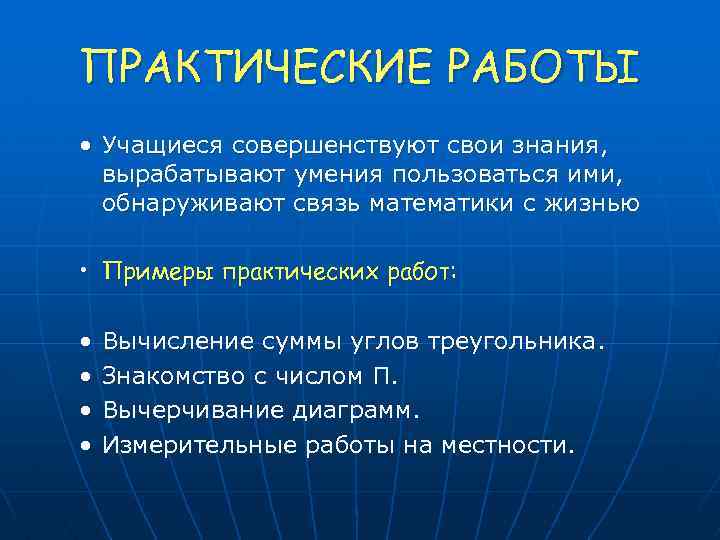 ПРАКТИЧЕСКИЕ РАБОТЫ

• Учащиеся совершенствуют свои знания, вырабатывают умения пользоваться ими, обнаруживают связь математики с жизнью

• Примеры практических работ:

• Вычисление суммы углов треугольника.
• Знакомство с числом П.
• Вычерчивание диаграмм.
• Измерительные работы на местности.